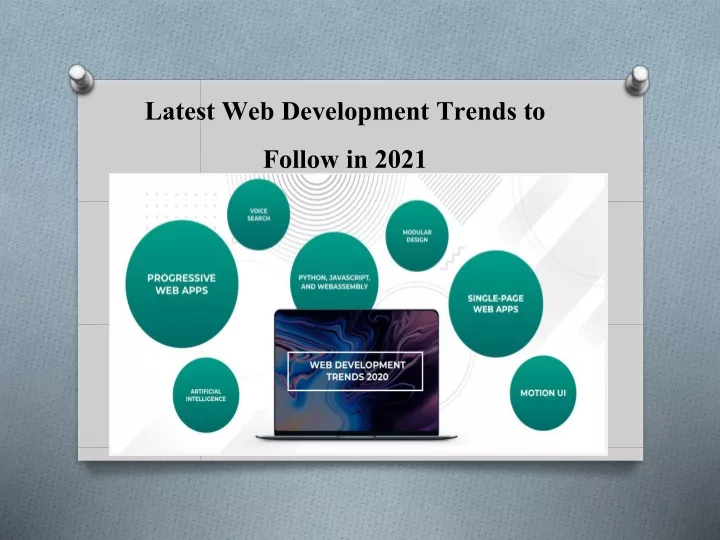 Latest Web Development Trends to Follow in 2021

VOICE SEARCH

MODULAR DESIGN

PROGRESSIVE WEB APPS

PYTHON, JAVASCRIPT, AND WEBASSEMBLY

SINGLE-PAGE WEB APPS

WEB DEVELOPMENT TRENDS 2020

ARTIFICIAL INTELLIGENCE

MOTION UI